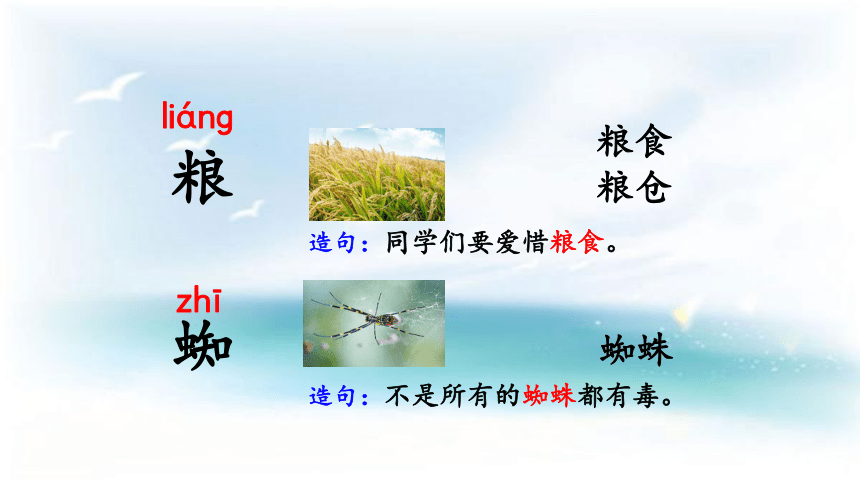 liáng
粮

粮食
粮仓

造句：同学们要爱惜粮食。

zhī
蜘

蜘蛛

造句：不是所有的蜘蛛都有毒。